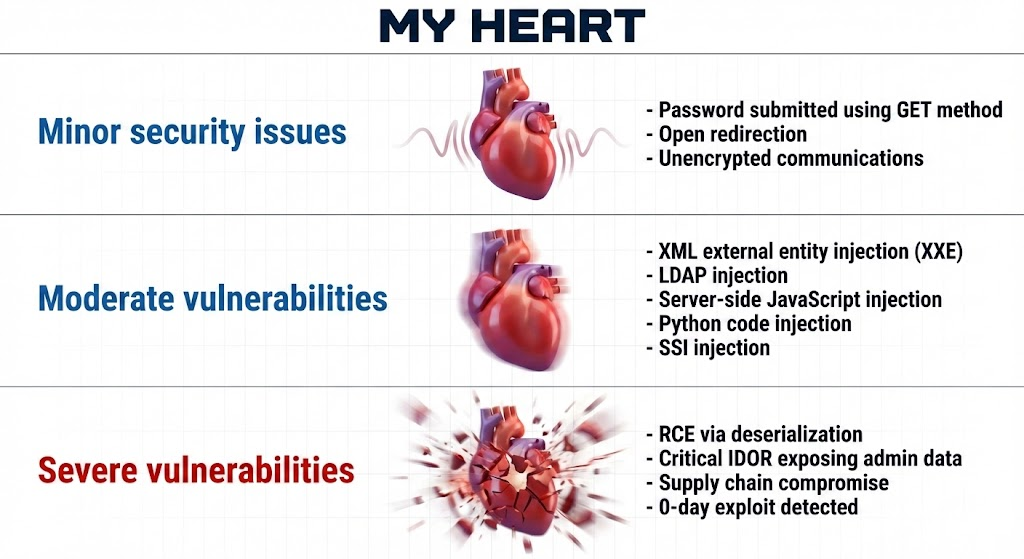 MY HEART

Minor security issues

- Password submitted using GET method
- Open redirection
- Unencrypted communications

Moderate vulnerabilities

- XML external entity injection (XXE)
- LDAP injection
- Server-side JavaScript injection
- Python code injection
- SSI injection

Severe vulnerabilities

- RCE via deserialization
- Critical IDOR exposing admin data
- Supply chain compromise
- 0-day exploit detected